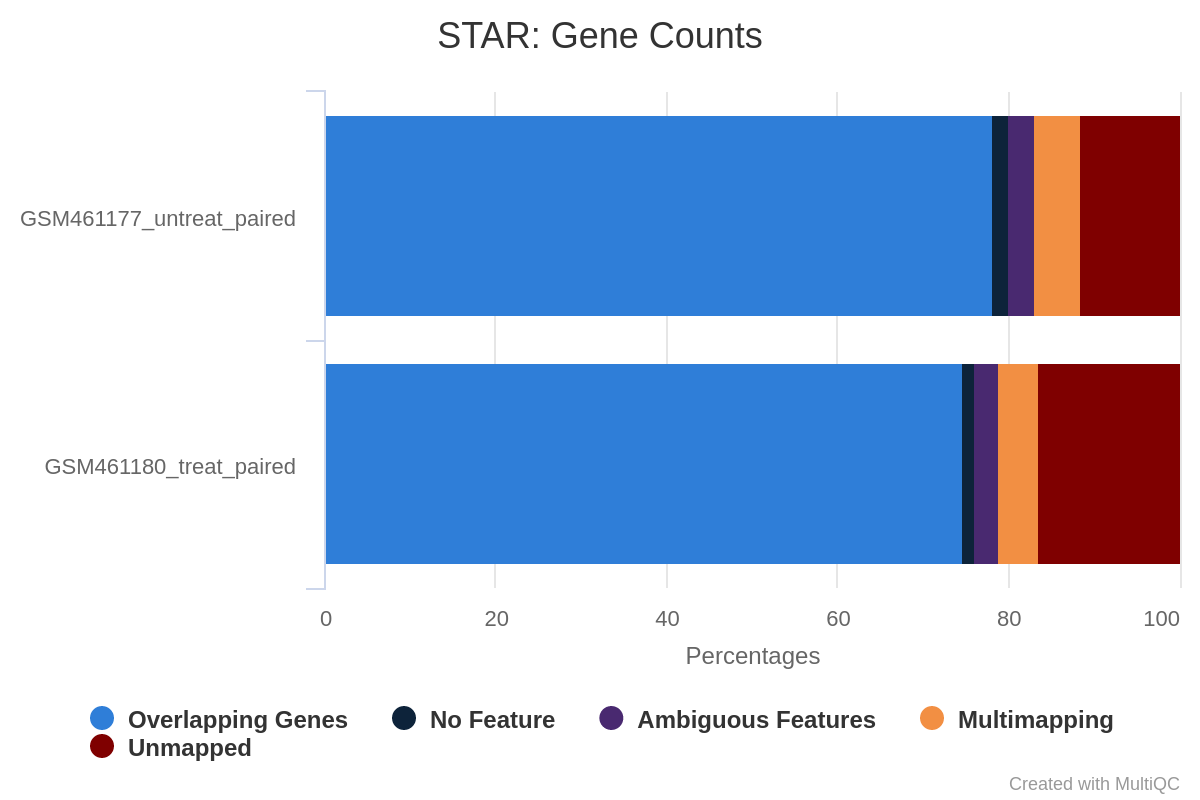 STAR: Gene Counts

GSM461177_untreat_paired

GSM461180_treat_paired

0
20
40
60
80
100

Percentages

Overlapping Genes
No Feature
Ambiguous Features
Multimapping
Unmapped

Created with MultiQC